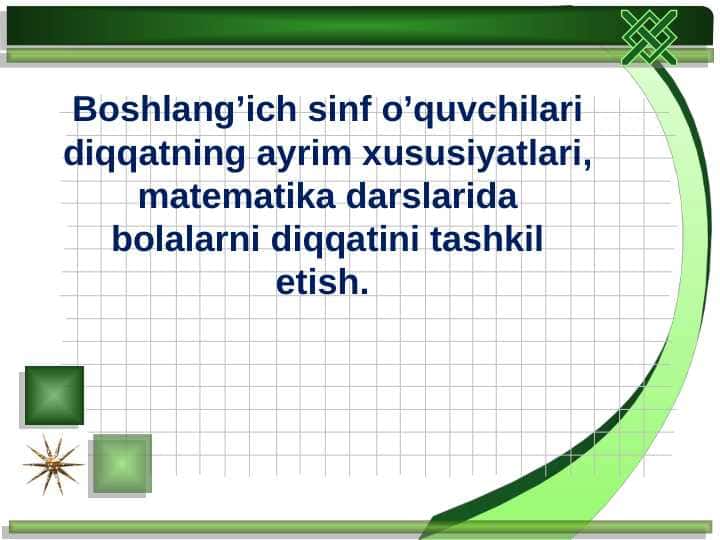 Boshlang’ich sinf o’quvchilari diqqatning ayrim xususiyatlari, matematika darslarida bolalarni diqqatini tashkil etish.